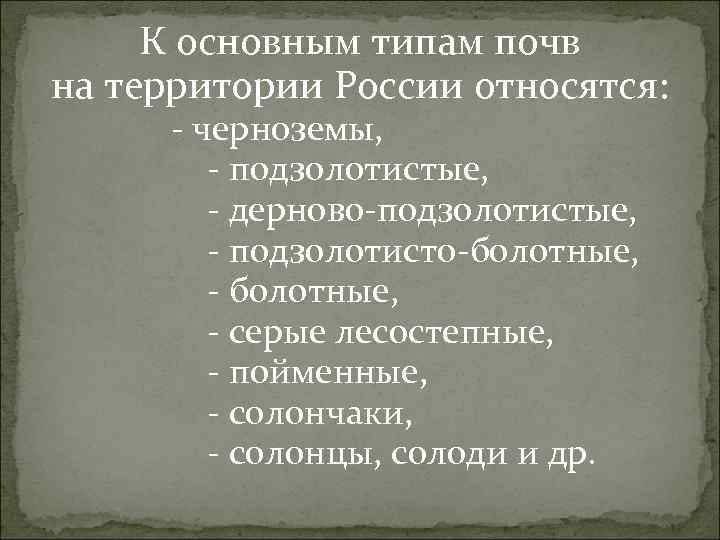 К основным типам почв на территории России относятся:
- черноземы,
- подзолотистые,
- дерново-подзолотистые,
- подзолотисто-болотные,
- болотные,
- серые лесостепные,
- пойменные,
- солончаки,
- солонцы, солоди и др.